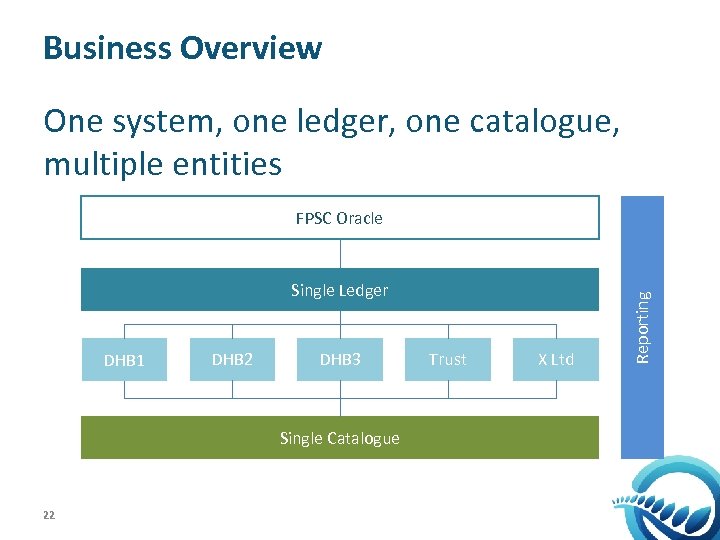 Business Overview

One system, one ledger, one catalogue, multiple entities

FPSC Oracle

Single Ledger

DHB1

DHB2

DHB3

Trust

X Ltd

Single Catalogue

Reporting

22